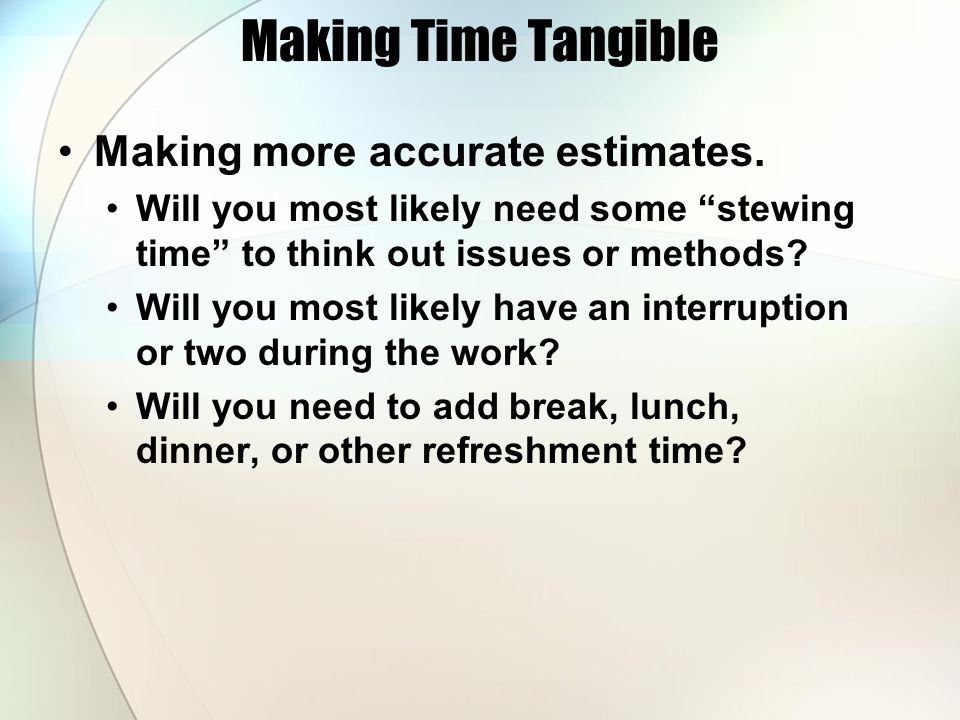 Making Time Tangible

• Making more accurate estimates.
  • Will you most likely need some “stewing time” to think out issues or methods?
  • Will you most likely have an interruption or two during the work?
  • Will you need to add break, lunch, dinner, or other refreshment time?